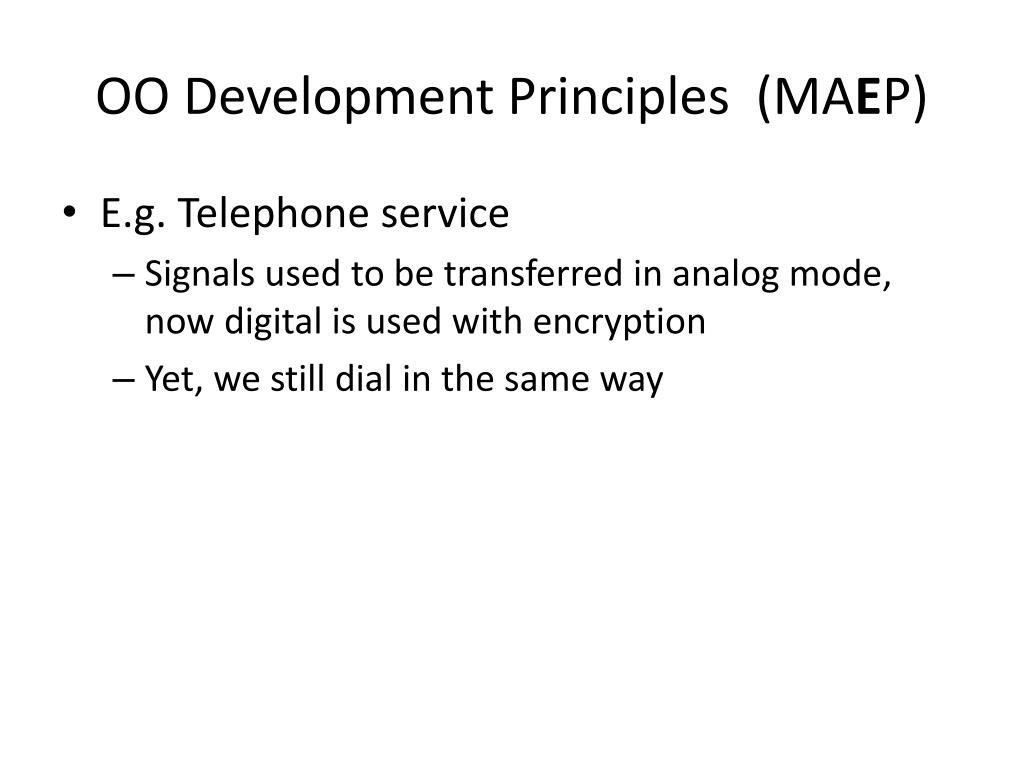 OO Development Principles (MAEP)

• E.g. Telephone service
– Signals used to be transferred in analog mode, now digital is used with encryption
– Yet, we still dial in the same way